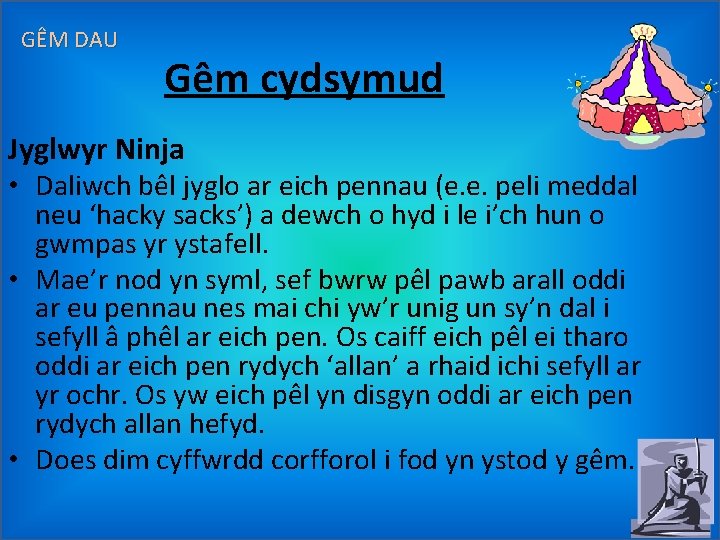 GÊM DAU

Gêm cydsymud

Jyglwyr Ninja

• Daliwch bêl jyglo ar eich pennau (e.e. peli meddal neu ‘hacky sacks’) a dewch o hyd i le i’ch hun o gwmpas yr ystafell.

• Mae’r nod yn syml, sef bwrw pêl pawb arall oddi ar eu pennau nes mai chi yw’r unig un sy’n dal i sefyll â phêl ar eich pen. Os caiff eich pêl ei tharo oddi ar eich pen rydych ‘allan’ a rhaid ichi sefyll ar yr ochr. Os yw eich pêl yn disgyn oddi ar eich pen rydych allan hefyd.

• Does dim cyffwrdd corfforol i fod yn ystod y gêm.